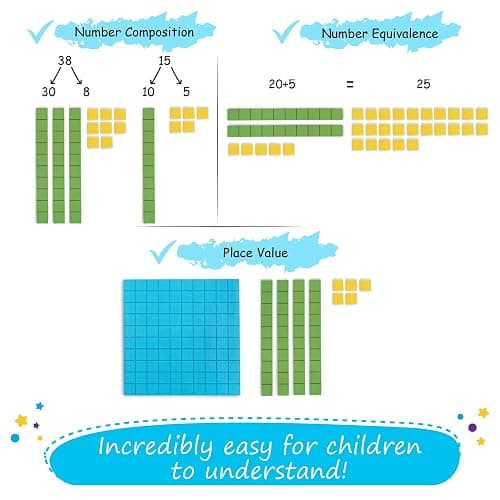 Number Composition

38
30 8

15
10 5

Number Equivalence

20+5 = 25

Place Value

Incredibly easy for children to understand!